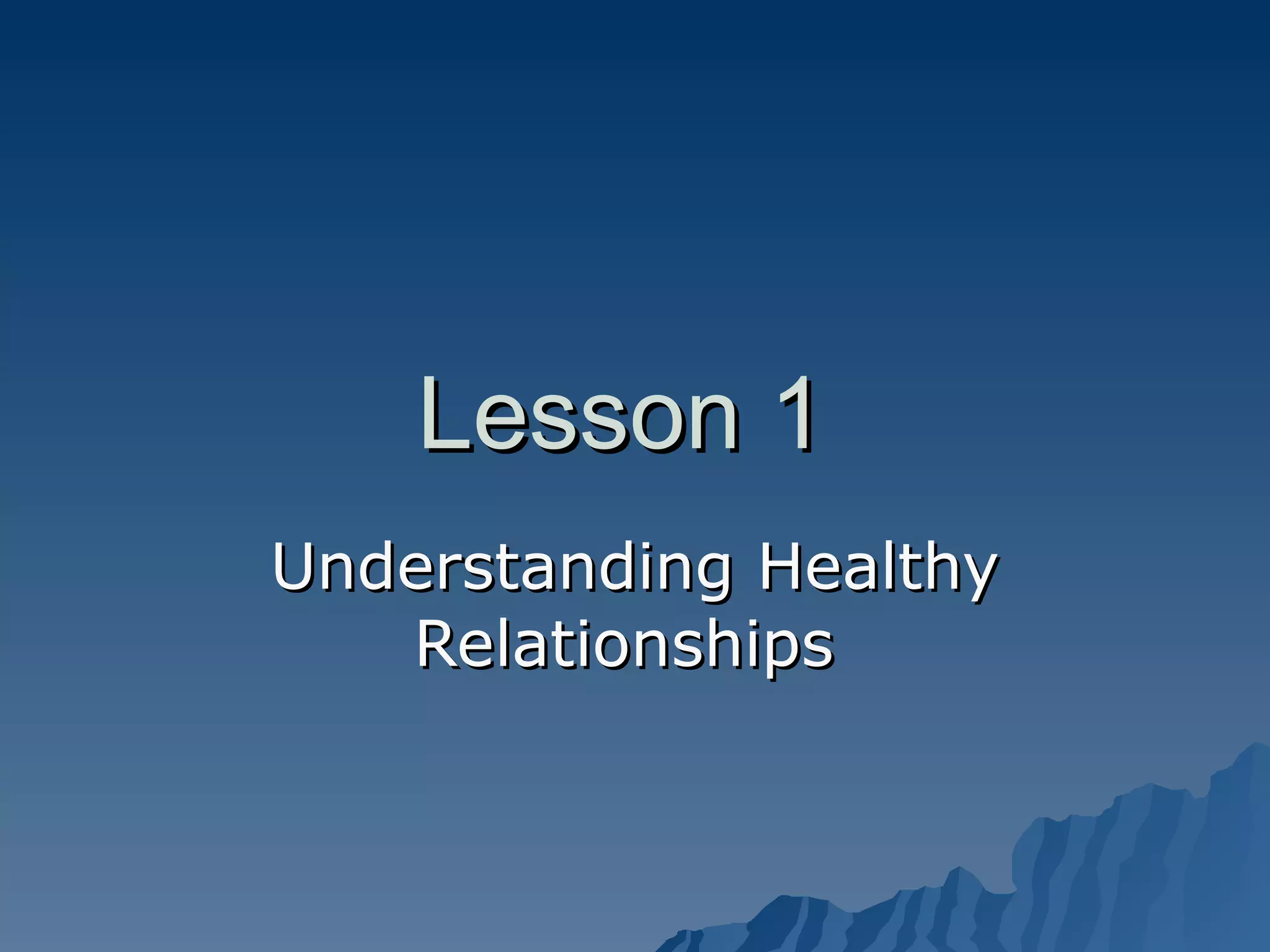 Lesson 1

Understanding Healthy Relationships